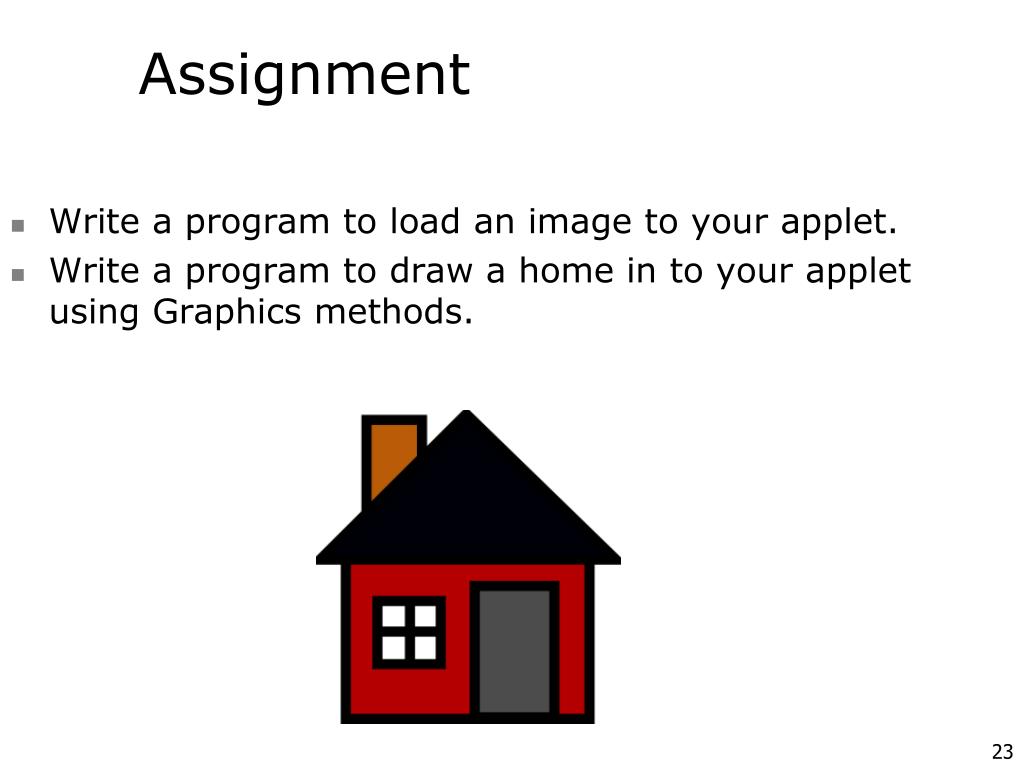 Assignment

- Write a program to load an image to your applet.
- Write a program to draw a home in to your applet using Graphics methods.

23